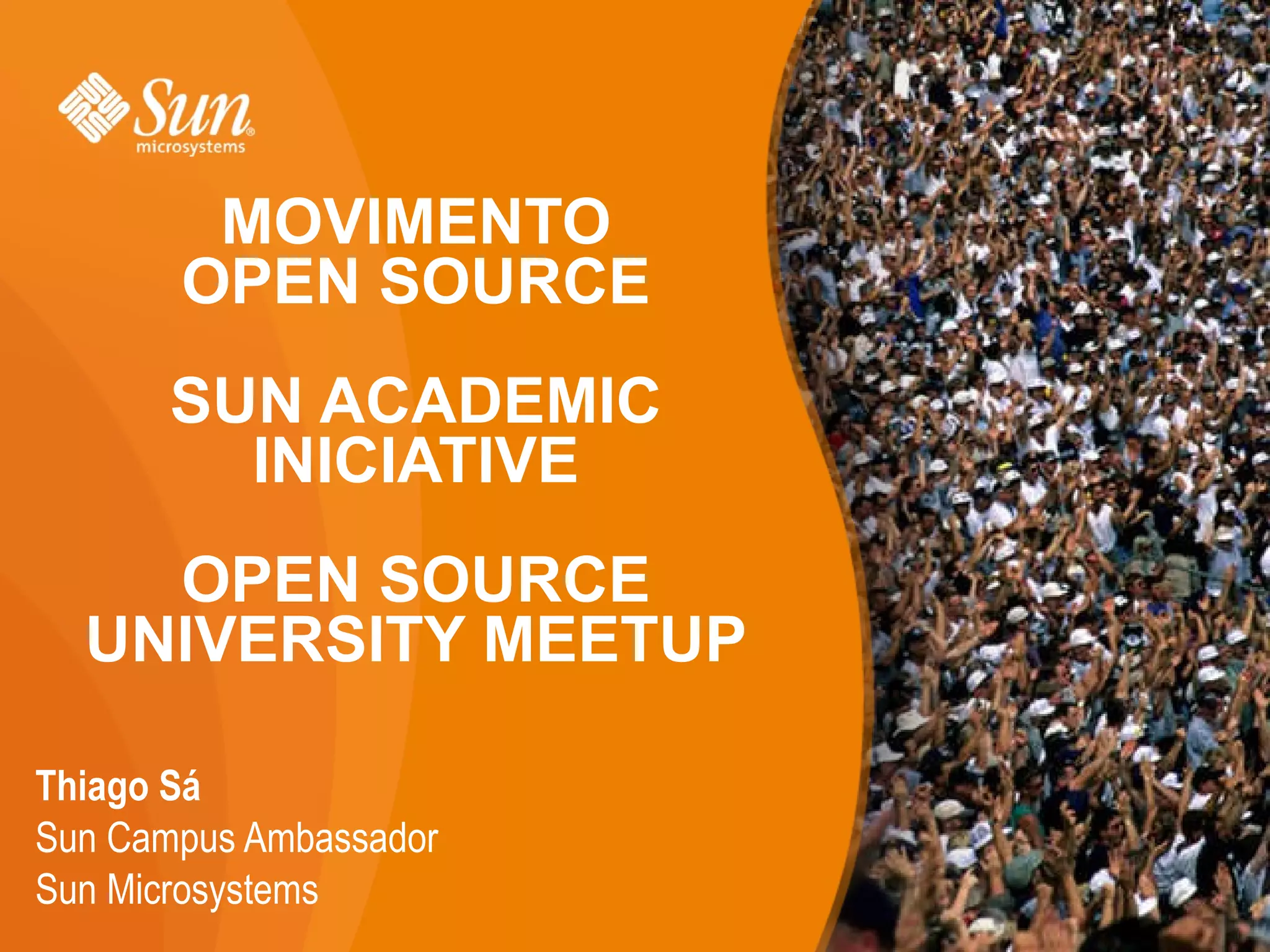 Sun® microsystems

MOVIMENTO OPEN SOURCE

SUN ACADEMIC INICIATIVE

OPEN SOURCE UNIVERSITY MEETUP

Thiago Sá
Sun Campus Ambassador
Sun Microsystems